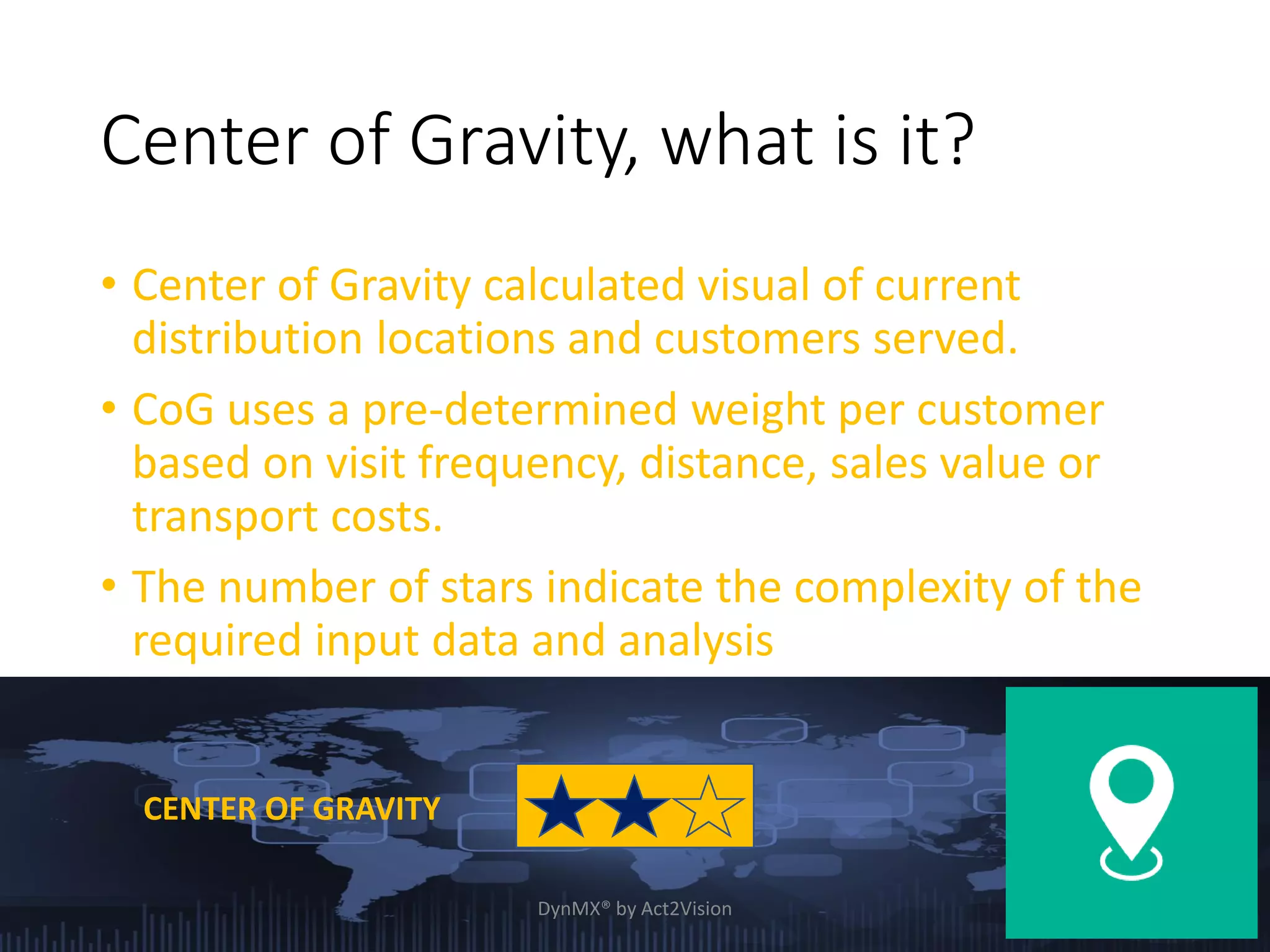 Center of Gravity, what is it?

• Center of Gravity calculated visual of current distribution locations and customers served.

• CoG uses a pre-determined weight per customer based on visit frequency, distance, sales value or transport costs.

• The number of stars indicate the complexity of the required input data and analysis

CENTER OF GRAVITY

DynMX® by Act2Vision